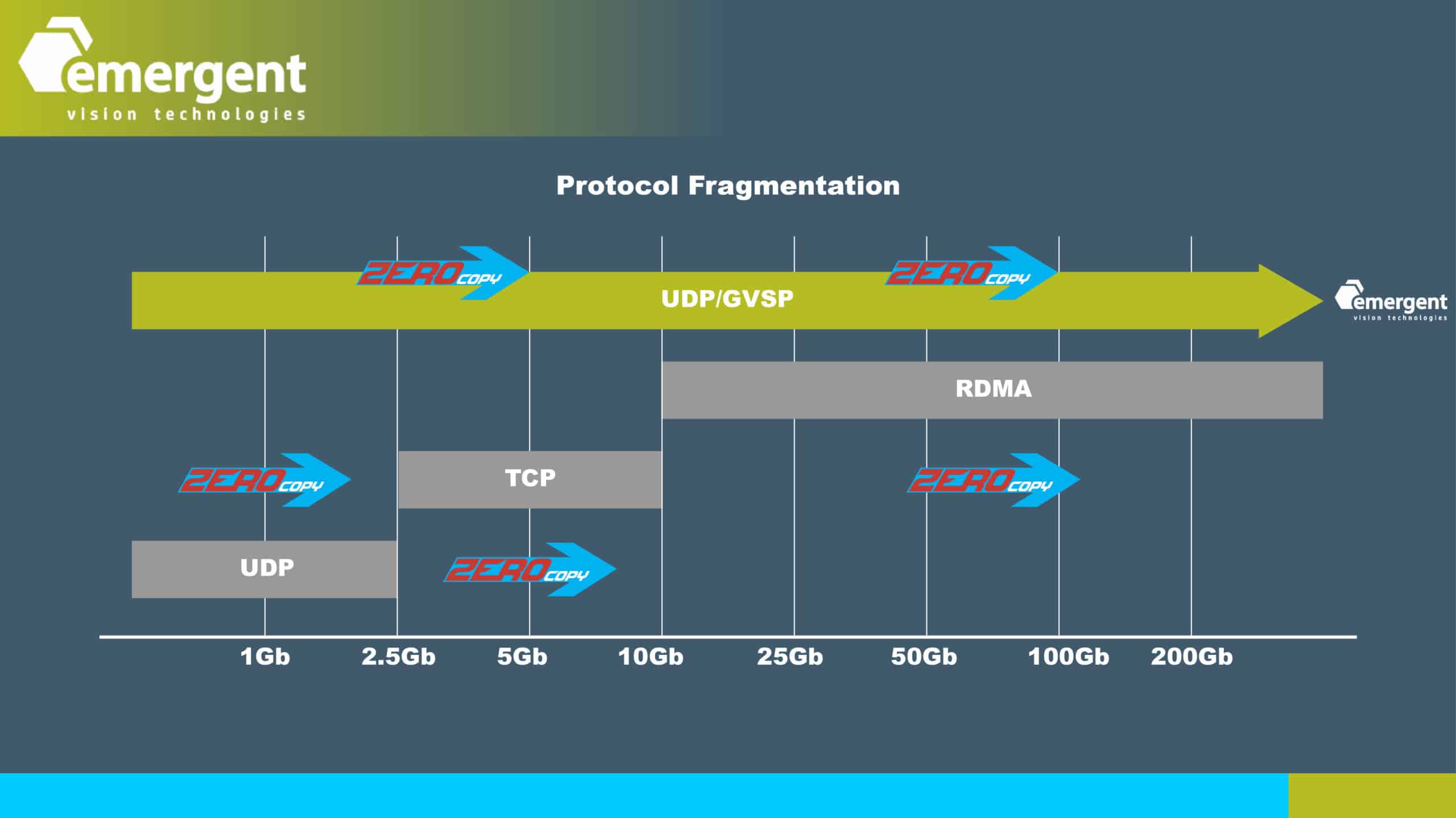 emergent
vision technologies

Protocol Fragmentation

ZERO COPY

UDP/GVSP

ZERO COPY

emergent
vision technologies

RDMA

ZERO COPY

TCP

ZERO COPY

UDP

ZERO COPY

1Gb 2.5Gb 5Gb 10Gb 25Gb 50Gb 100Gb 200Gb